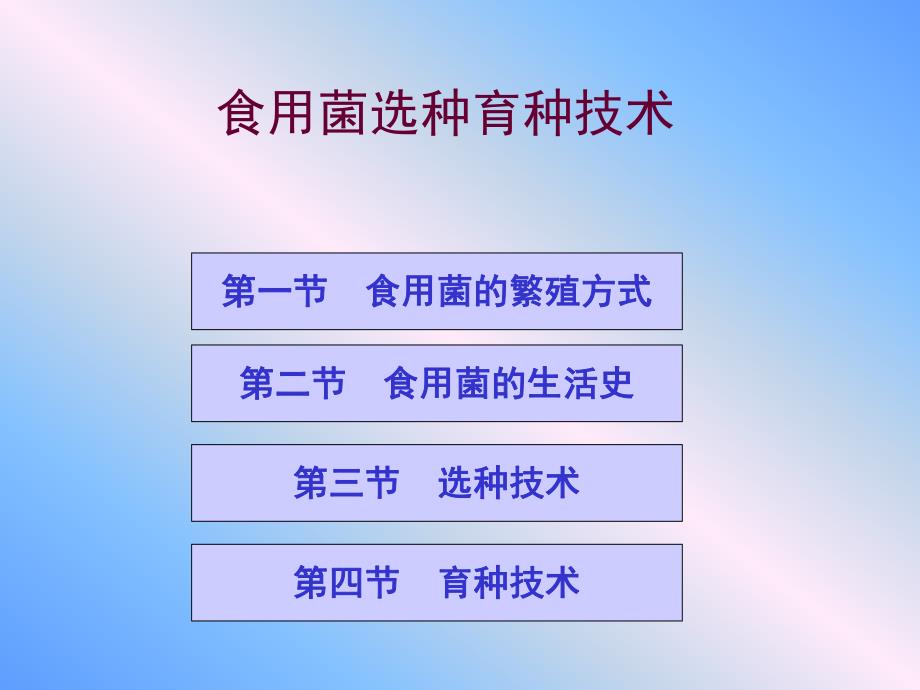 食用菌选种育种技术

第一节　食用菌的繁殖方式

第二节　食用菌的生活史

第三节　选种技术

第四节　育种技术